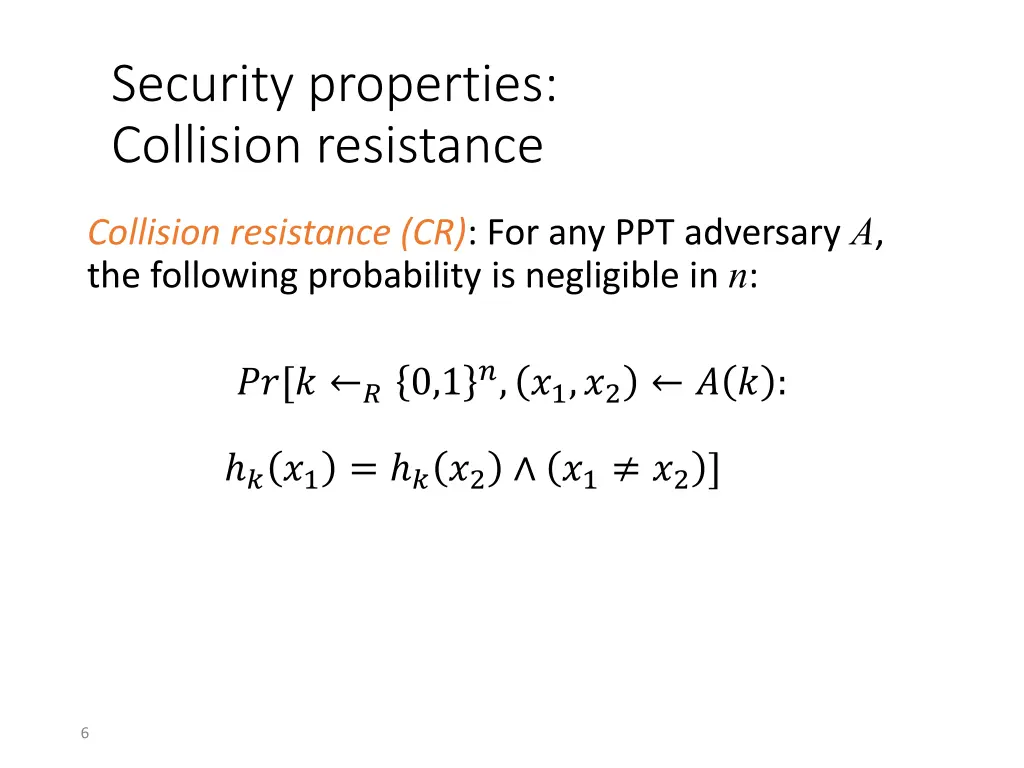 Security properties:
Collision resistance

Collision resistance (CR): For any PPT adversary $A$, the following probability is negligible in $n$:

$Pr[k \leftarrow_R \{0,1\}^n, (x_1, x_2) \leftarrow A(k):$

$h_k(x_1) = h_k(x_2) \wedge (x_1 \neq x_2)]$

6